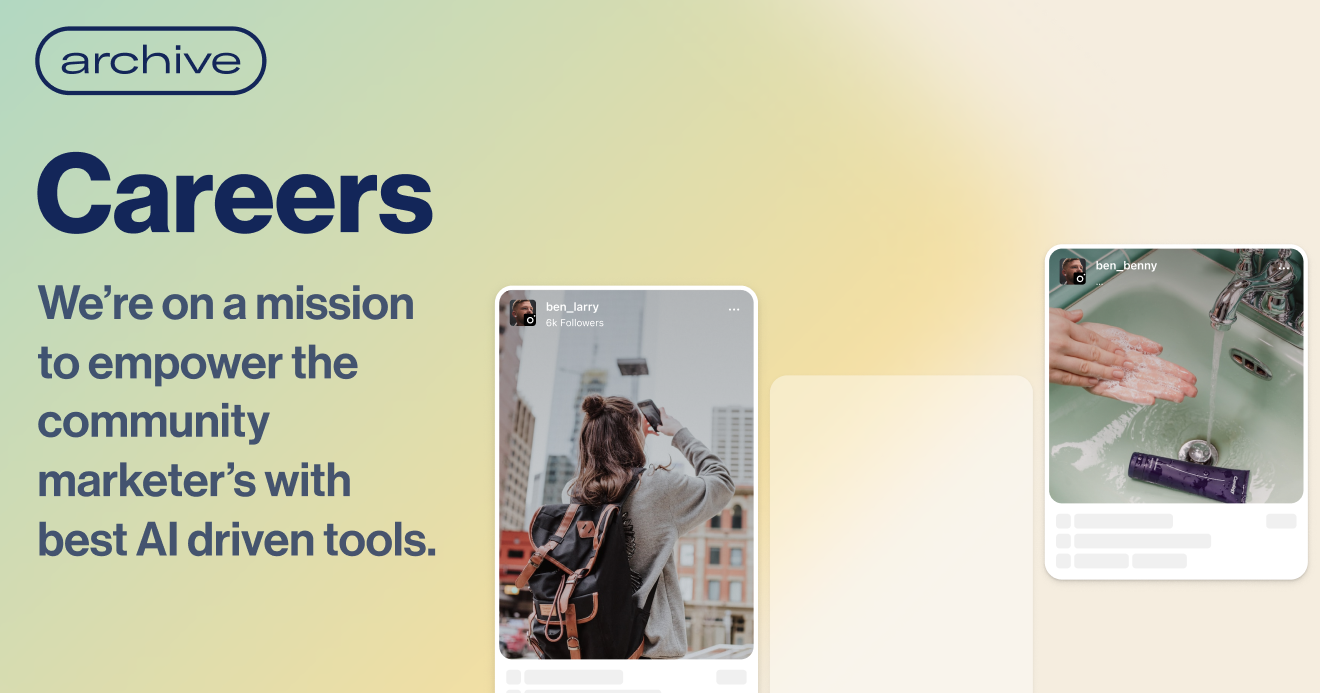 archive

Careers

We're on a mission to empower the community marketer's with best AI driven tools.

ben_larry
6k Followers
...

ben_benny
...
...